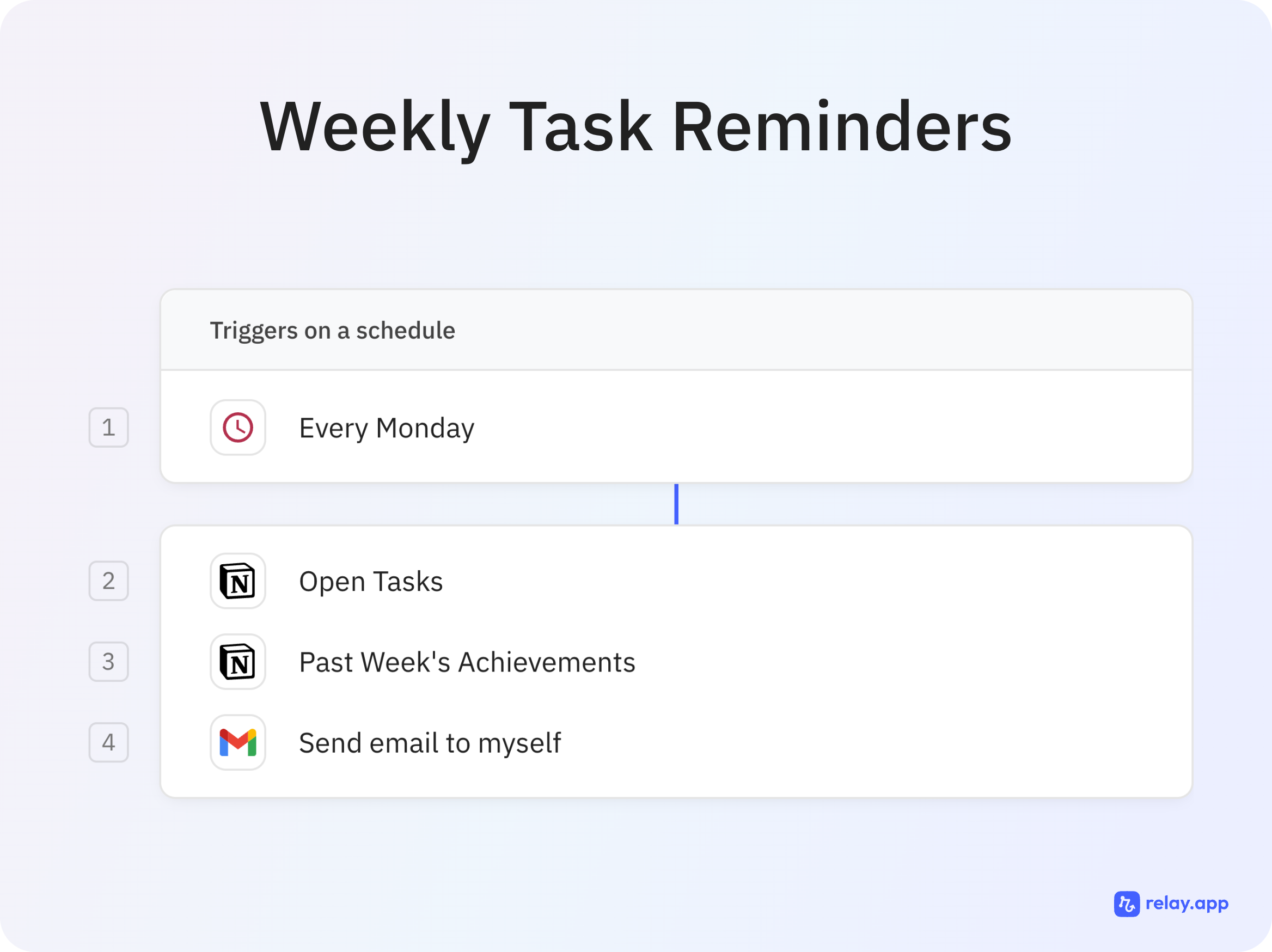 Weekly Task Reminders

Triggers on a schedule

1 Every Monday

2 Open Tasks

3 Past Week's Achievements

4 Send email to myself

relay.app